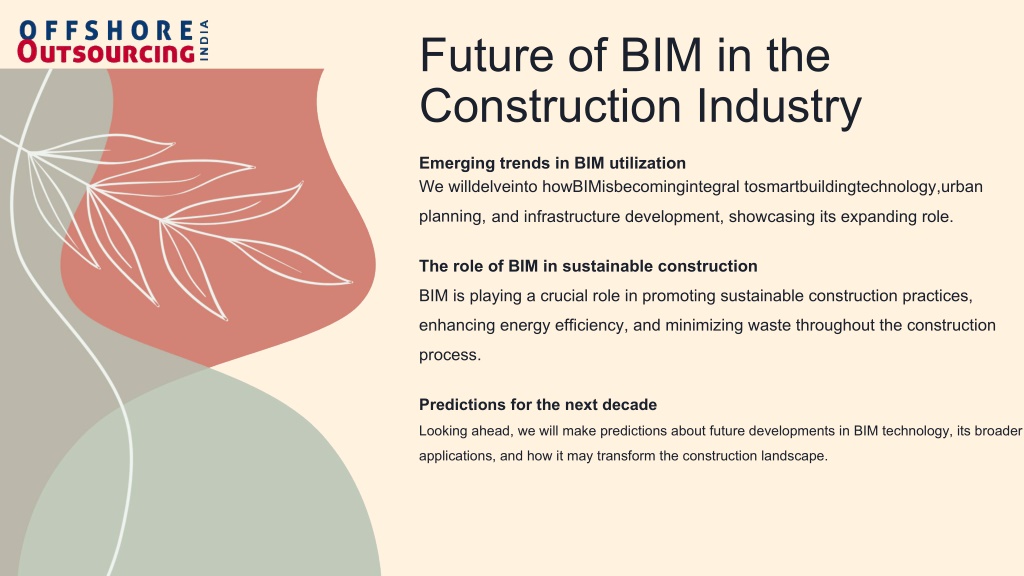 OFFSHORE OUTSOURCING INDIA

Future of BIM in the Construction Industry

Emerging trends in BIM utilization
We willdelveinto howBIMisbecomingintegral tosmartbuildingtechnology,urban planning, and infrastructure development, showcasing its expanding role.

The role of BIM in sustainable construction
BIM is playing a crucial role in promoting sustainable construction practices, enhancing energy efficiency, and minimizing waste throughout the construction process.

Predictions for the next decade
Looking ahead, we will make predictions about future developments in BIM technology, its broader applications, and how it may transform the construction landscape.